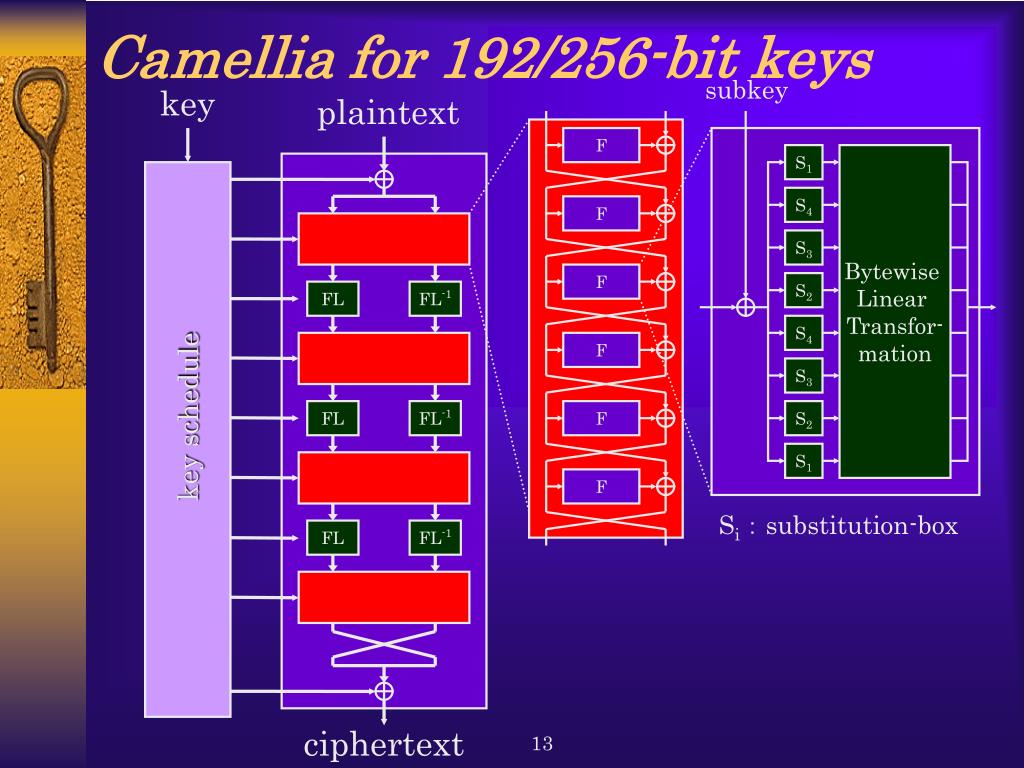 Camellia for 192/256-bit keys

key

plaintext

key schedule

FL

$FL^{-1}$

FL

$FL^{-1}$

FL

$FL^{-1}$

ciphertext

F

F

F

F

F

F

subkey

$S_1$

$S_4$

$S_3$

$S_2$

$S_4$

$S_3$

$S_2$

$S_1$

Bytewise Linear Transformation

$S_i$ : substitution-box

13